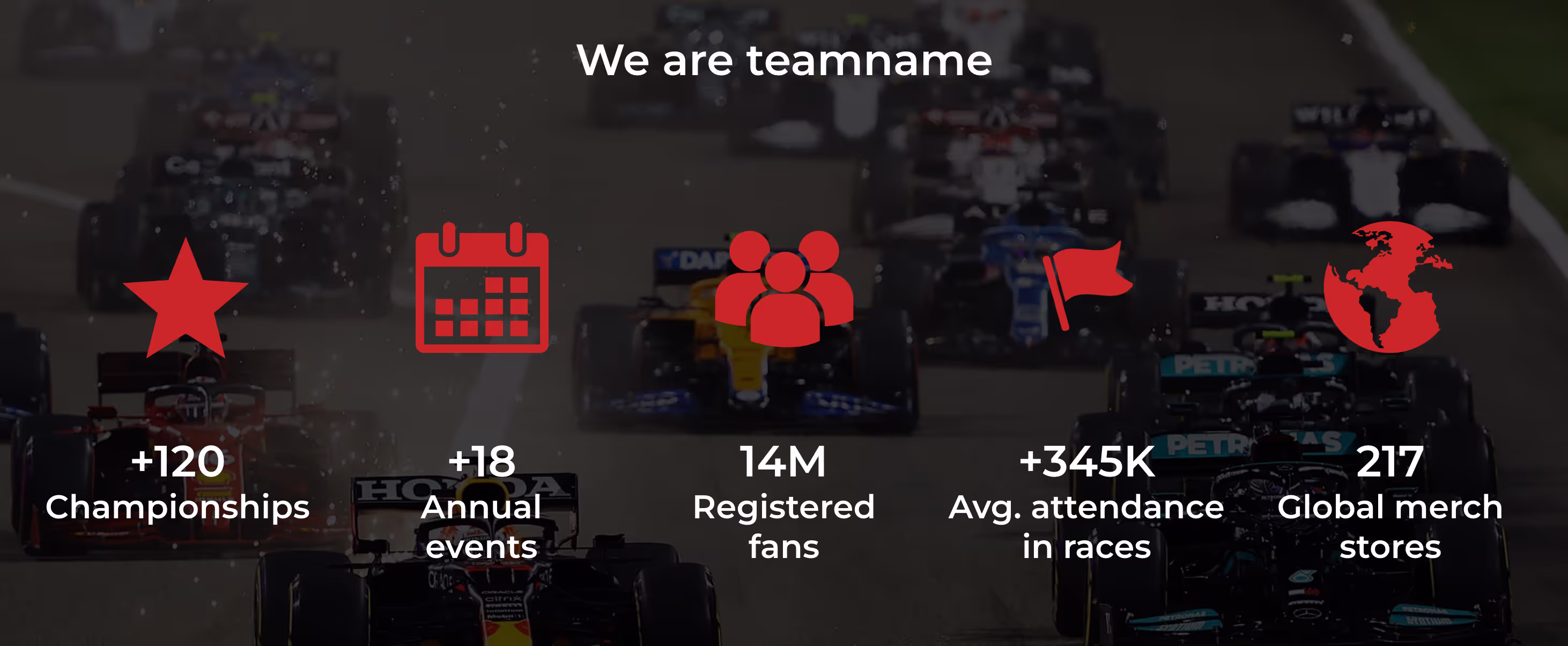 We are teamname

+120
Championships

+18
Annual events

14M
Registered fans

+345K
Avg. attendance in races

217
Global merch stores